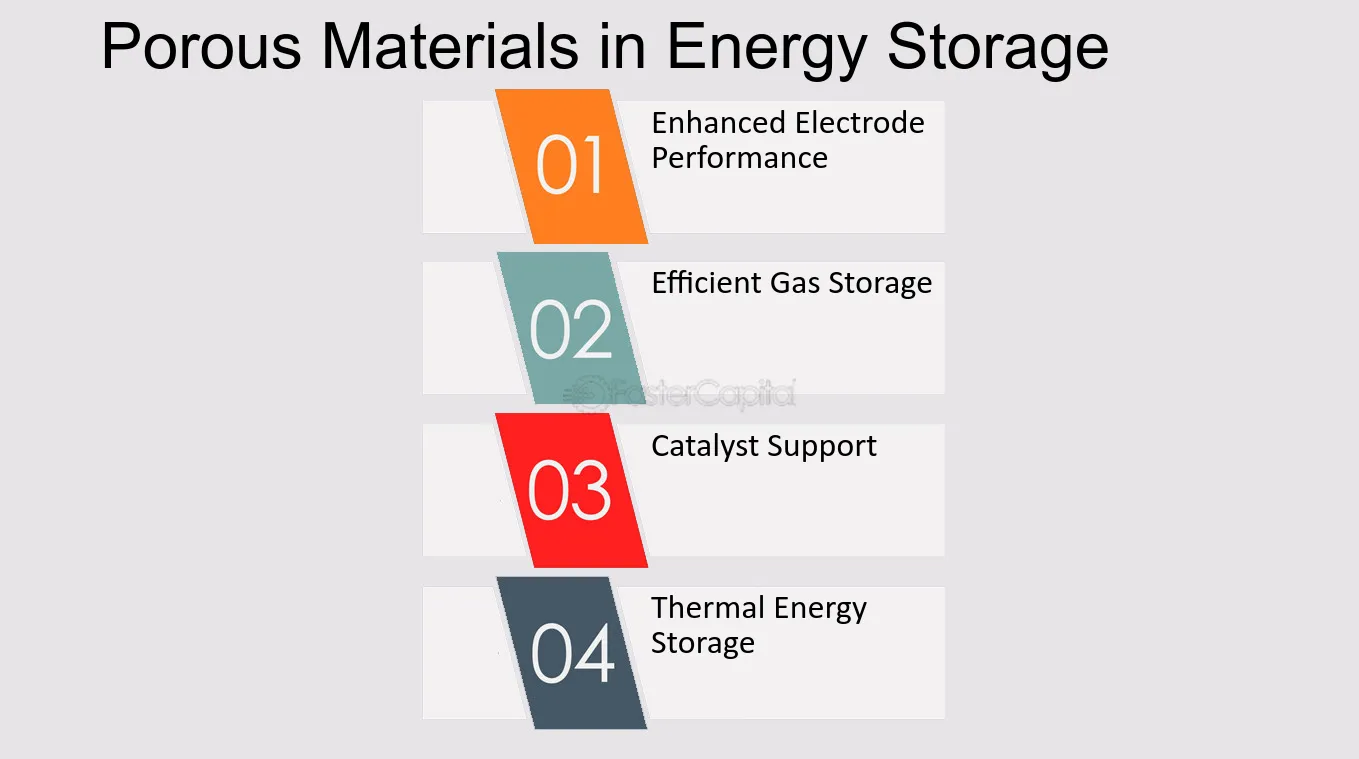 Porous Materials in Energy Storage

01 Enhanced Electrode Performance

02 Efficient Gas Storage

FasterCapital

03 Catalyst Support

04 Thermal Energy Storage